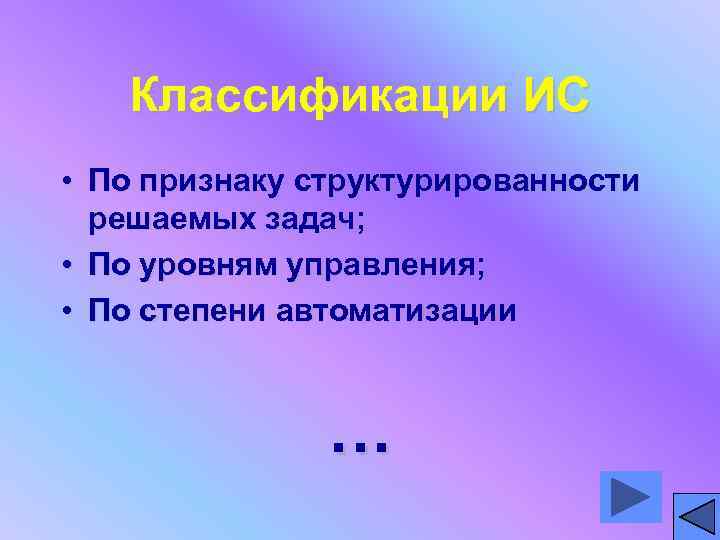 Классификации ИС

• По признаку структурированности решаемых задач;
• По уровням управления;
• По степени автоматизации

…